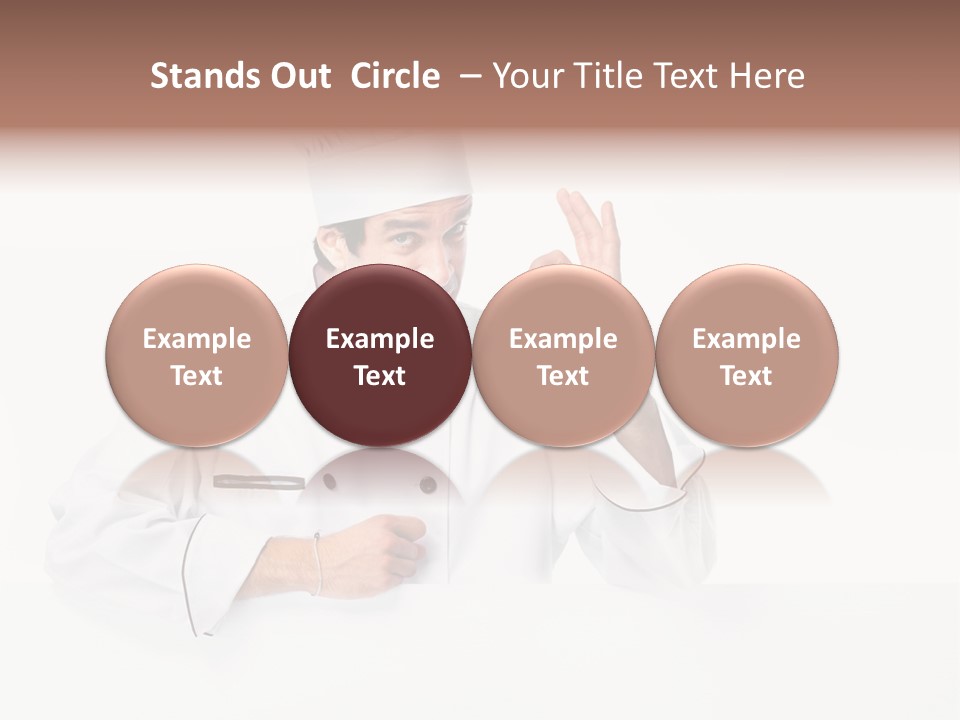 Stands Out Circle – Your Title Text Here

Example Text

Example Text

Example Text

Example Text